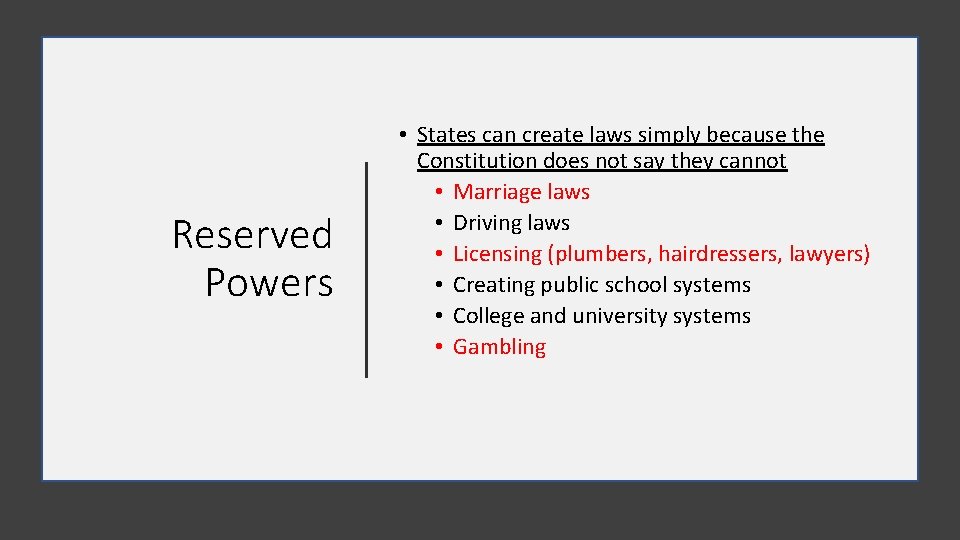 Reserved Powers

• States can create laws simply because the Constitution does not say they cannot
• Marriage laws
• Driving laws
• Licensing (plumbers, hairdressers, lawyers)
• Creating public school systems
• College and university systems
• Gambling